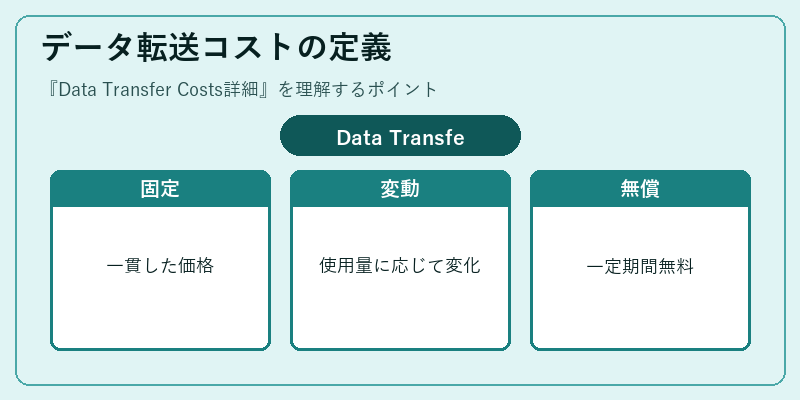 データ転送コストの定義

『Data Transfer Costs詳細』を理解するポイント

Data Transfe

固定

一貫した価格

変動

使用量に応じて変化

無償

一定期間無料